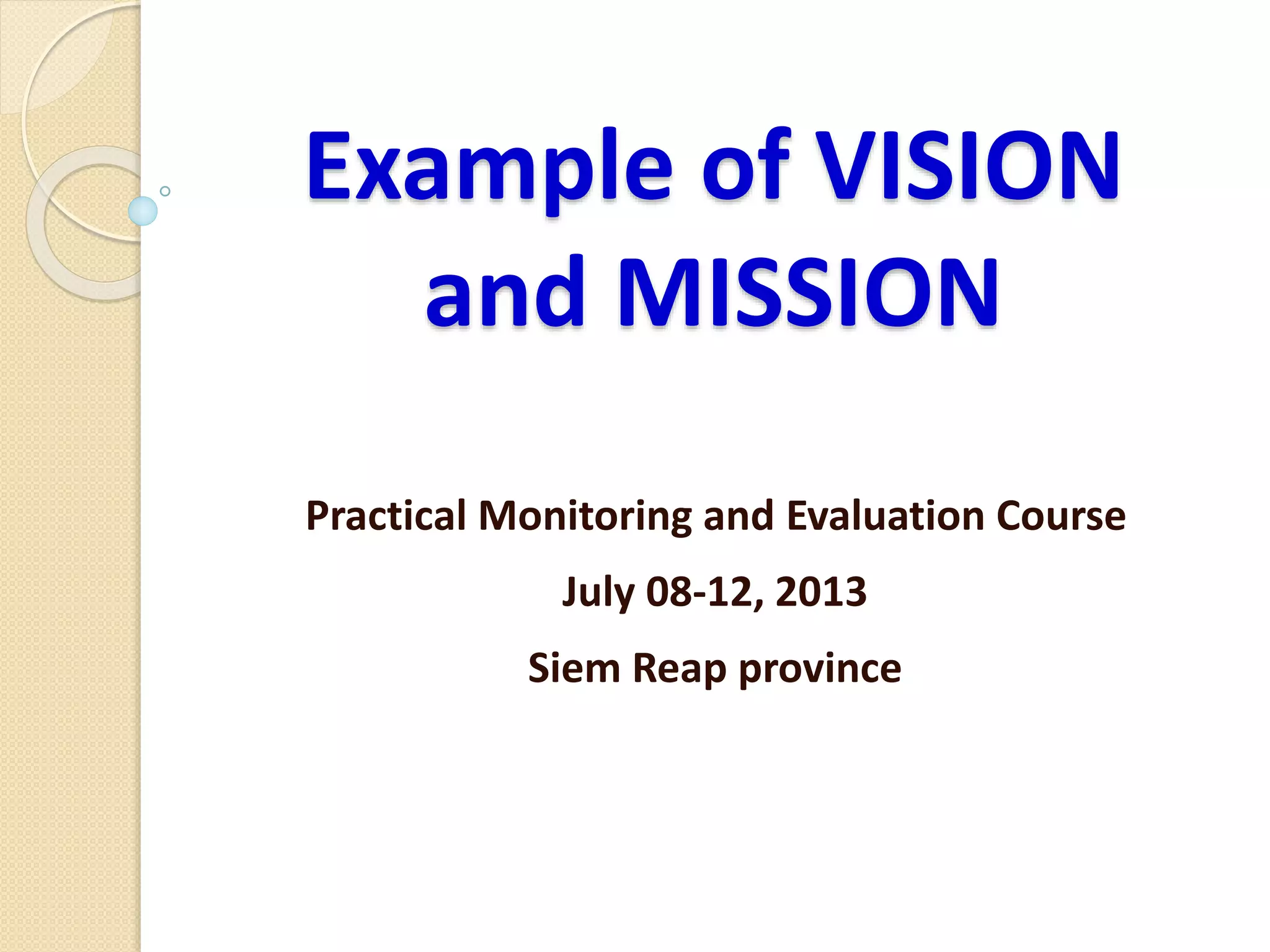 Example of VISION and MISSION

Practical Monitoring and Evaluation Course

July 08-12, 2013

Siem Reap province